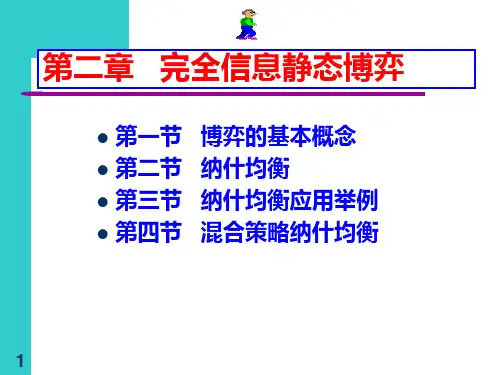 第二章　完全信息静态博弈

- 第一节　博弈的基本概念
- 第二节　纳什均衡
- 第三节　纳什均衡应用举例
- 第四节　混合策略纳什均衡

1